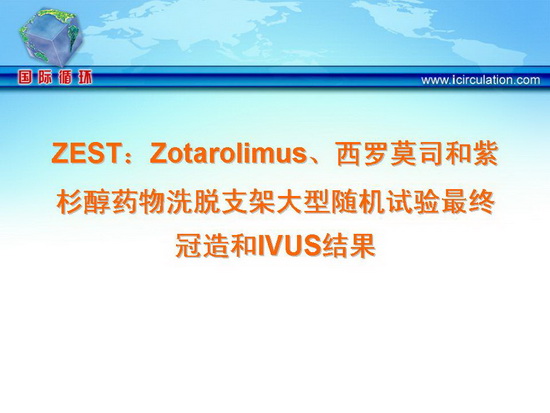 国际循环

www.icirculation.com

ZEST：Zotarolimus、西罗莫司和紫杉醇药物洗脱支架大型随机试验最终冠造和IVUS结果